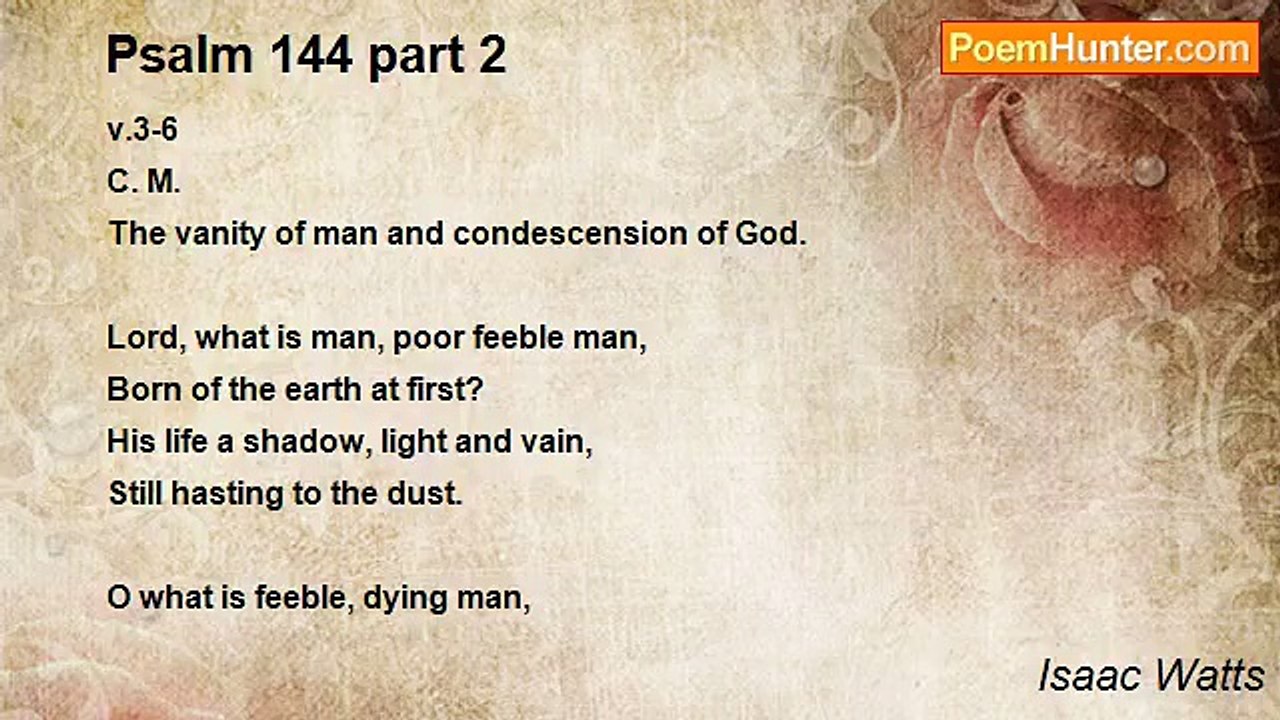 Psalm 144 part 2

PoemHunter.com

v.3-6
C. M.
The vanity of man and condescension of God.

Lord, what is man, poor feeble man,
Born of the earth at first?
His life a shadow, light and vain,
Still hasting to the dust.

O what is feeble, dying man,

Isaac Watts